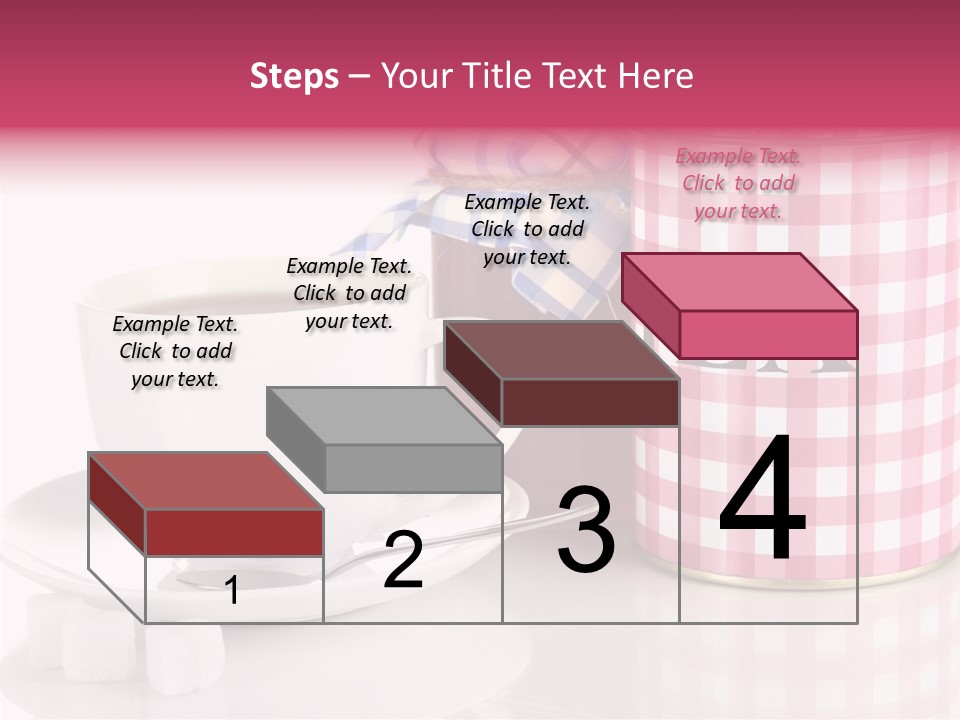 Steps – Your Title Text Here

Example Text. Click to add your text.

Example Text. Click to add your text.

Example Text. Click to add your text.

Example Text. Click to add your text.

1

2

3

4